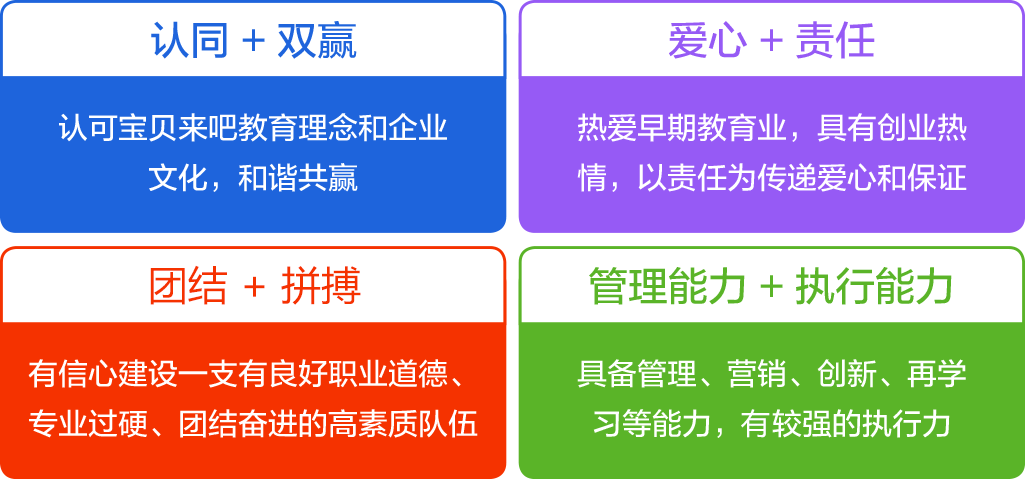 认同 + 双赢

认可宝贝来吧教育理念和企业文化，和谐共赢

爱心 + 责任

热爱早期教育业，具有创业热情，以责任为传递爱心和保证

团结 + 拼搏

有信心建设一支有良好职业道德、专业过硬、团结奋进的高素质队伍

管理能力 + 执行能力

具备管理、营销、创新、再学习等能力，有较强的执行力